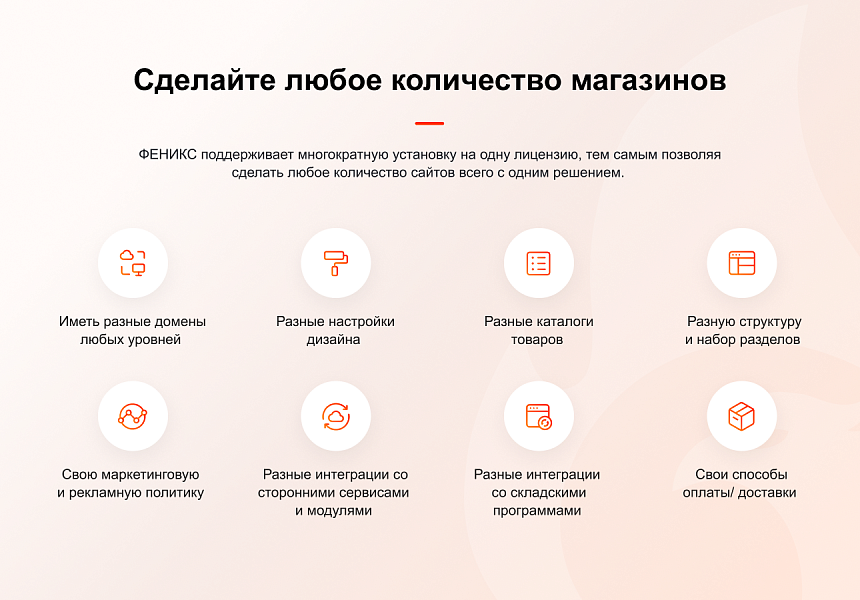 Сделайте любое количество магазинов

ФЕНИКС поддерживает многократную установку на одну лицензию, тем самым позволяя сделать любое количество сайтов всего с одним решением.

Иметь разные домены любых уровней

Разные настройки дизайна

Разные каталоги товаров

Разную структуру и набор разделов

Свою маркетинговую и рекламную политику

Разные интеграции со сторонними сервисами и модулями

Разные интеграции со складскими программами

Свои способы оплаты/ доставки